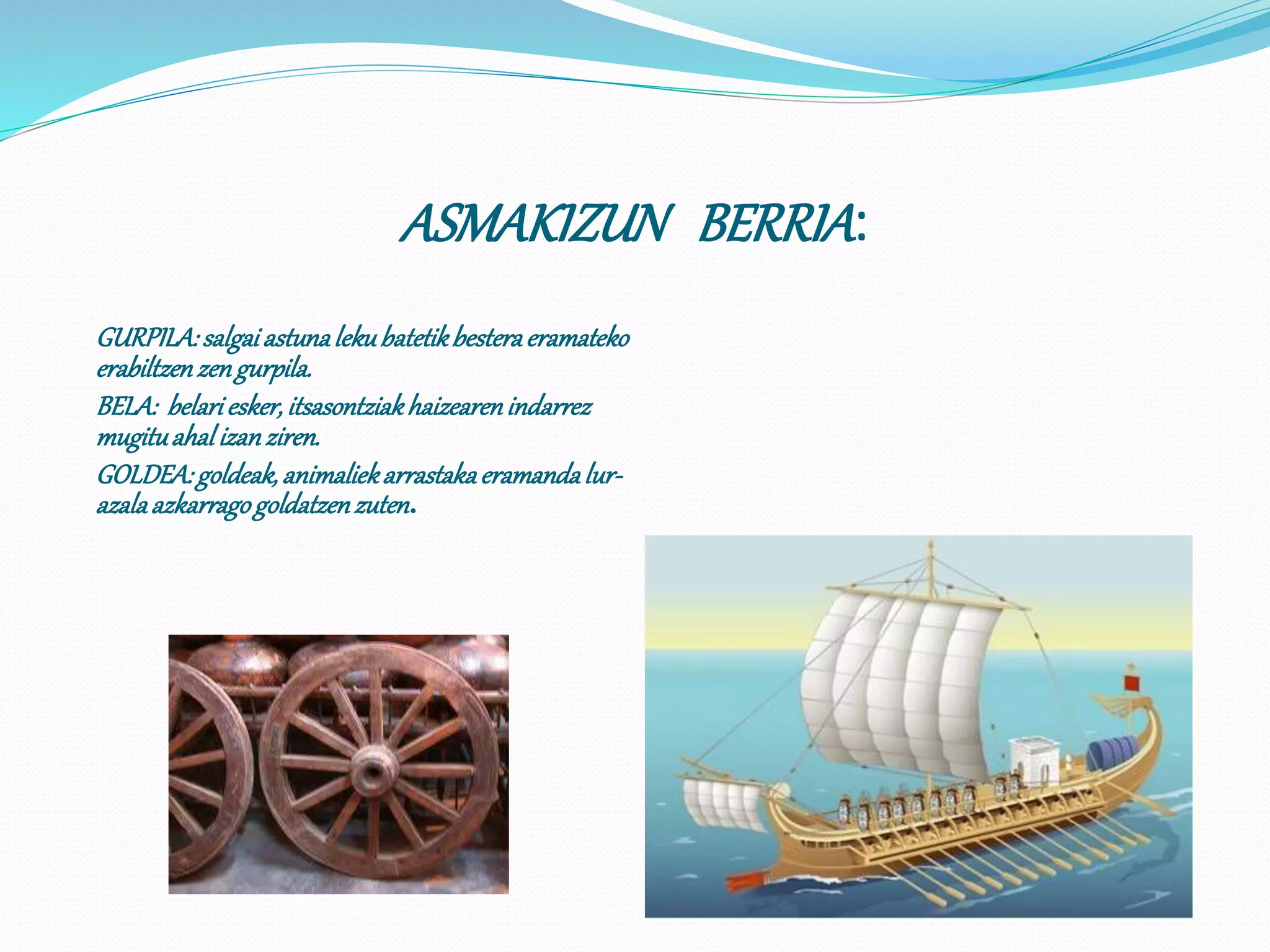 ASMAKIZUN BERRIA:

GURPILA: salgai astuna leku batetik bestera eramateko erabiltzen zen gurpila.

BELA: belari esker, itsasontziak haizearen indarrez mugitu ahal izan ziren.

GOLDEA: goldeak, animaliek arrastaka eramanda lur-azala azkarrago goldatzen zuten.